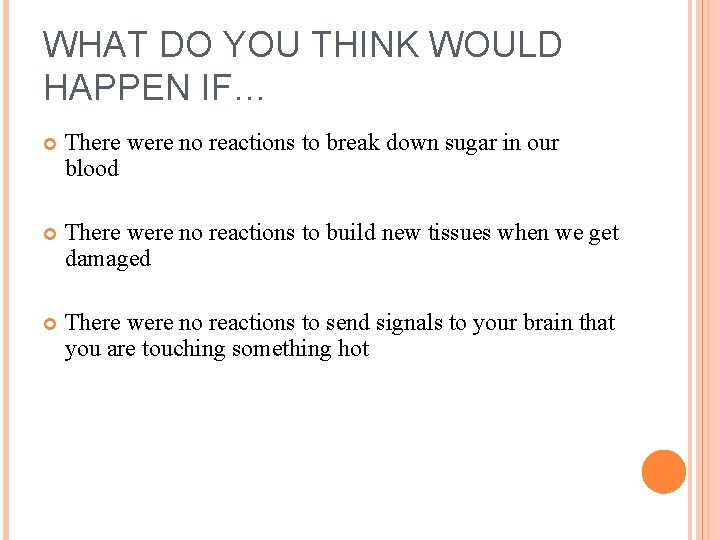 WHAT DO YOU THINK WOULD HAPPEN IF…

There were no reactions to break down sugar in our blood

There were no reactions to build new tissues when we get damaged

There were no reactions to send signals to your brain that you are touching something hot